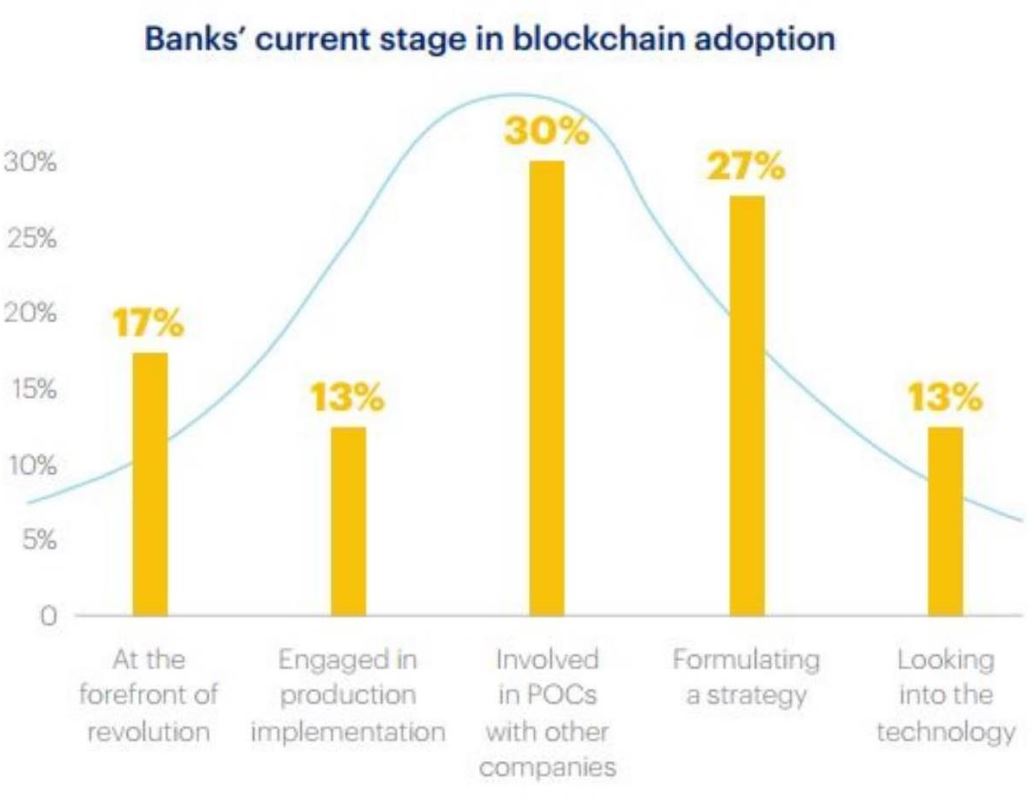 Banks' current stage in blockchain adoption

30%
25%
20%
15%
10%
5%
0

17%
13%
30%
27%
13%

At the forefront of revolution
Engaged in production implementation
Involved in POCs with other companies
Formulating a strategy
Looking into the technology